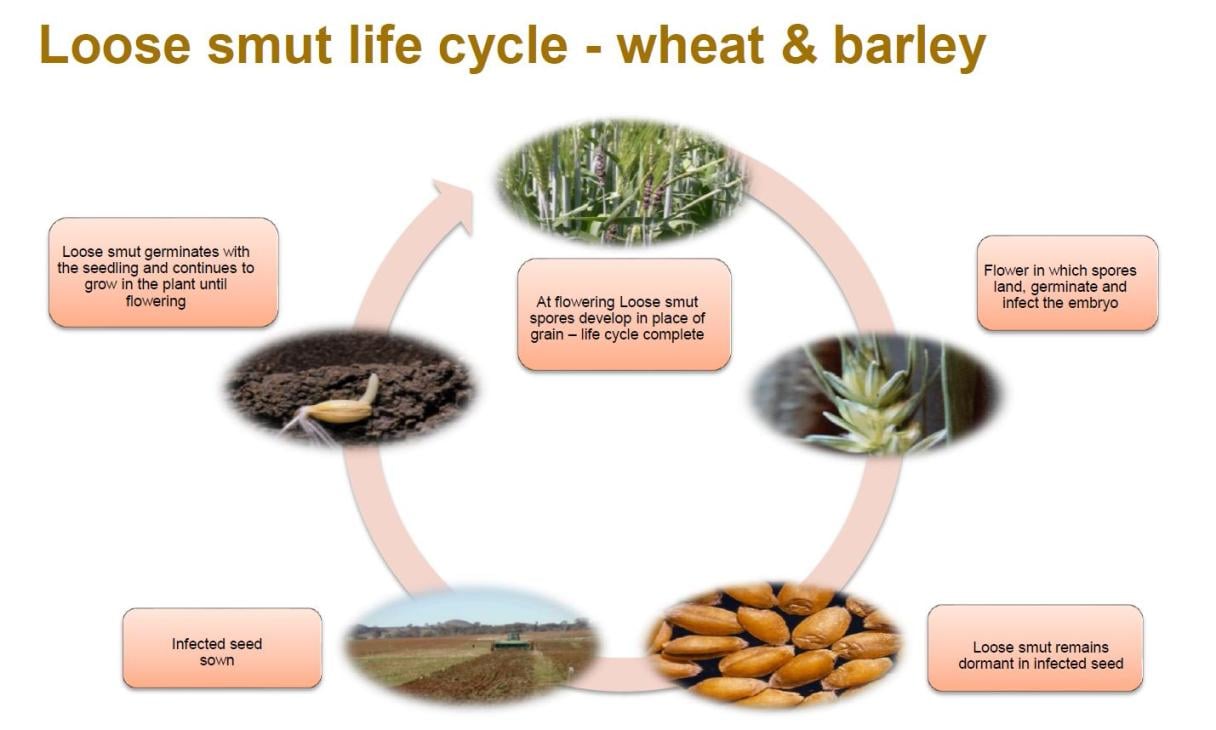 Loose smut life cycle - wheat & barley

At flowering Loose smut spores develop in place of grain – life cycle complete

Flower in which spores land, germinate and infect the embryo

Loose smut remains dormant in infected seed

Infected seed sown

Loose smut germinates with the seedling and continues to grow in the plant until flowering